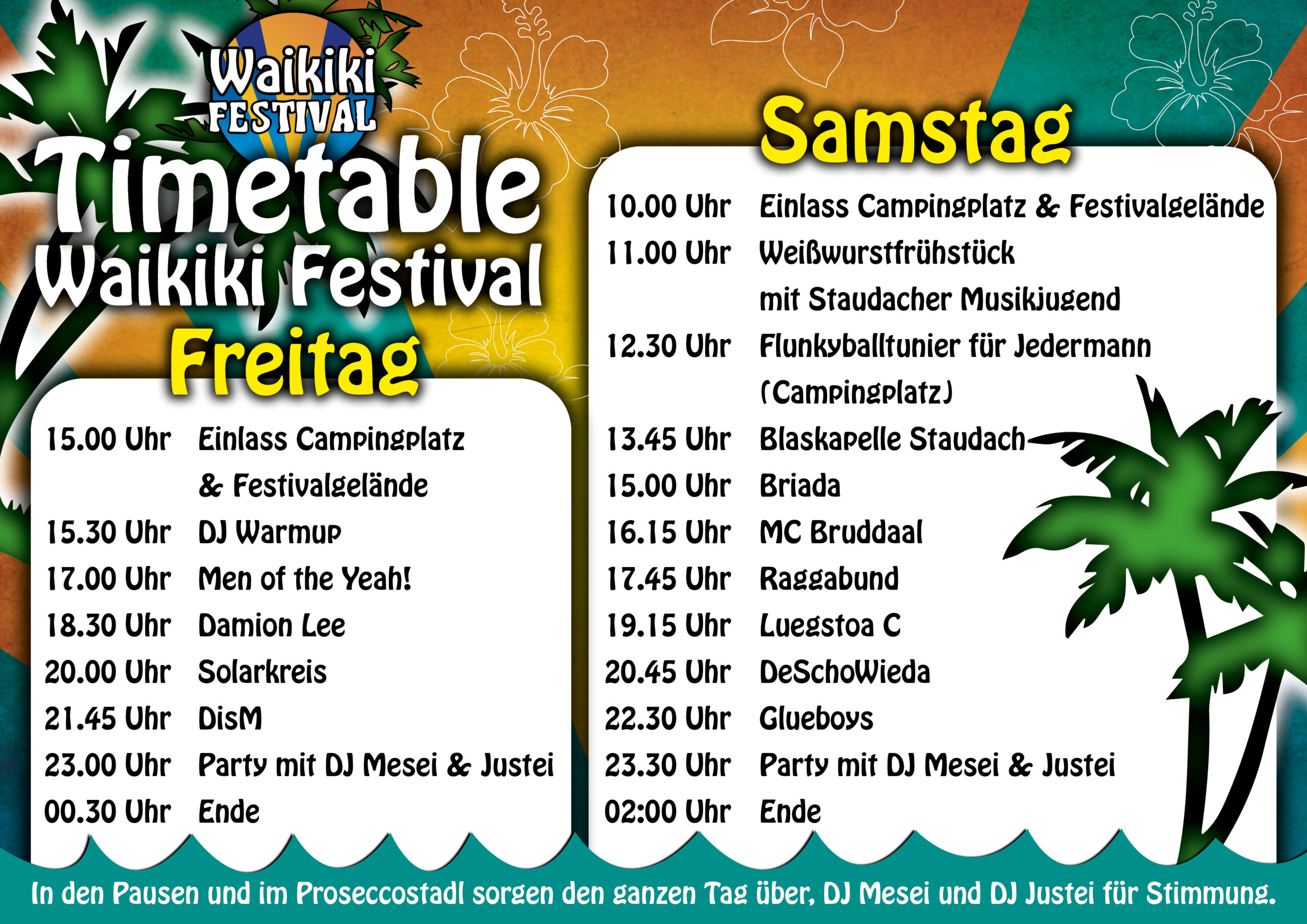 Waikiki FESTIVAL

Timetable
Waikiki Festival

Freitag

15.00 Uhr Einlass Campingplatz & Festivalgelände
15.30 Uhr DJ Warmup
17.00 Uhr Men of the Yeah!
18.30 Uhr Damion Lee
20.00 Uhr Solarkreis
21.45 Uhr DisM
23.00 Uhr Party mit DJ Mesei & Justei
00.30 Uhr Ende

Samstag

10.00 Uhr Einlass Campingplatz & Festivalgelände
11.00 Uhr Weißwurstfrühstück mit Staudacher Musikjugend
12.30 Uhr Flunkyballtunier für Jedermann (Campingplatz)
13.45 Uhr Blaskapelle Staudach
15.00 Uhr Briada
16.15 Uhr MC Bruddaal
17.45 Uhr Raggabund
19.15 Uhr Luegstoa C
20.45 Uhr DeSchoWieda
22.30 Uhr Glueboys
23.30 Uhr Party mit DJ Mesei & Justei
02:00 Uhr Ende

In den Pausen und im Proseccostadl sorgen den ganzen Tag über, DJ Mesei und DJ Justei für Stimmung.